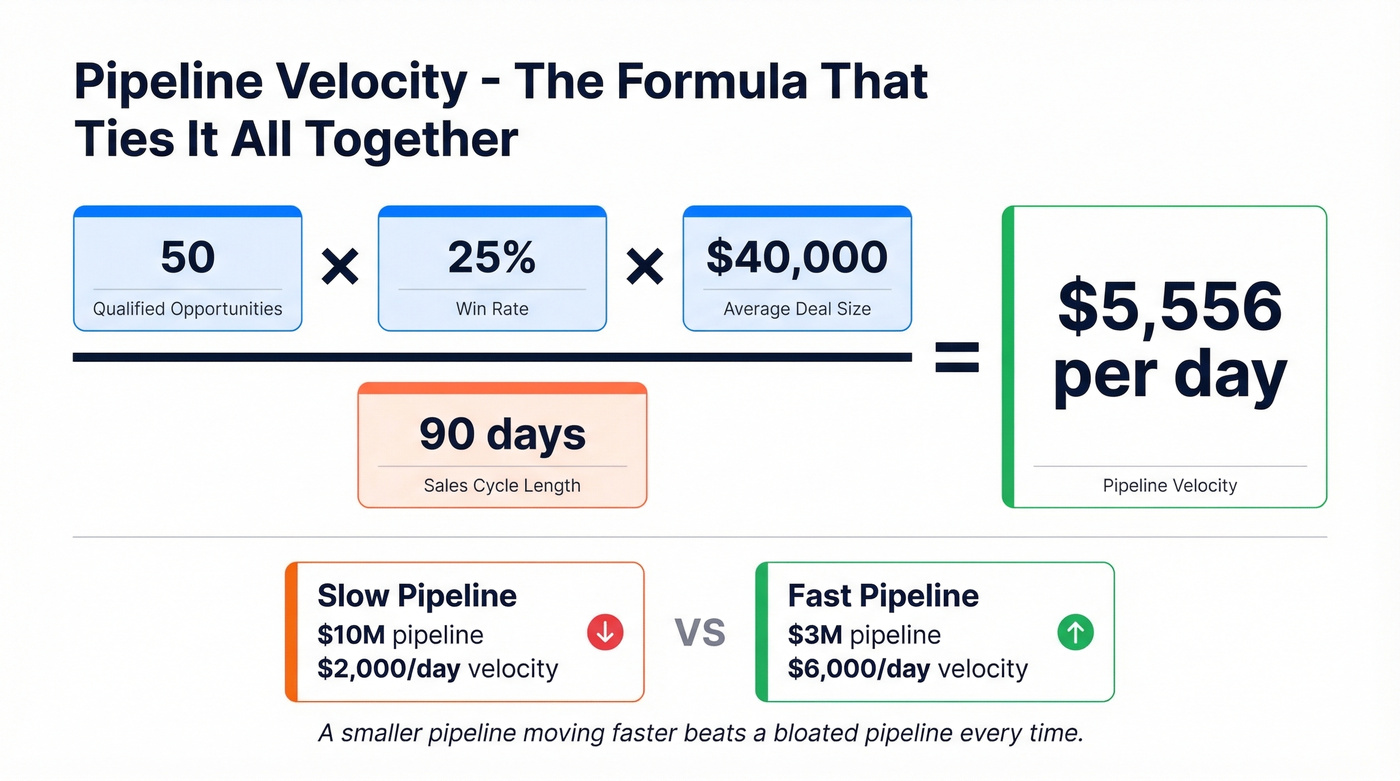 Pipeline Velocity - The Formula That Ties It All Together

50
Qualified Opportunities

×

25%
Win Rate

×

$40,000
Average Deal Size

90 days
Sales Cycle Length

=

$5,556 per day
Pipeline Velocity

Slow Pipeline
$10M pipeline
$2,000/day velocity

VS

Fast Pipeline
$3M pipeline
$6,000/day velocity

A smaller pipeline moving faster beats a bloated pipeline every time.